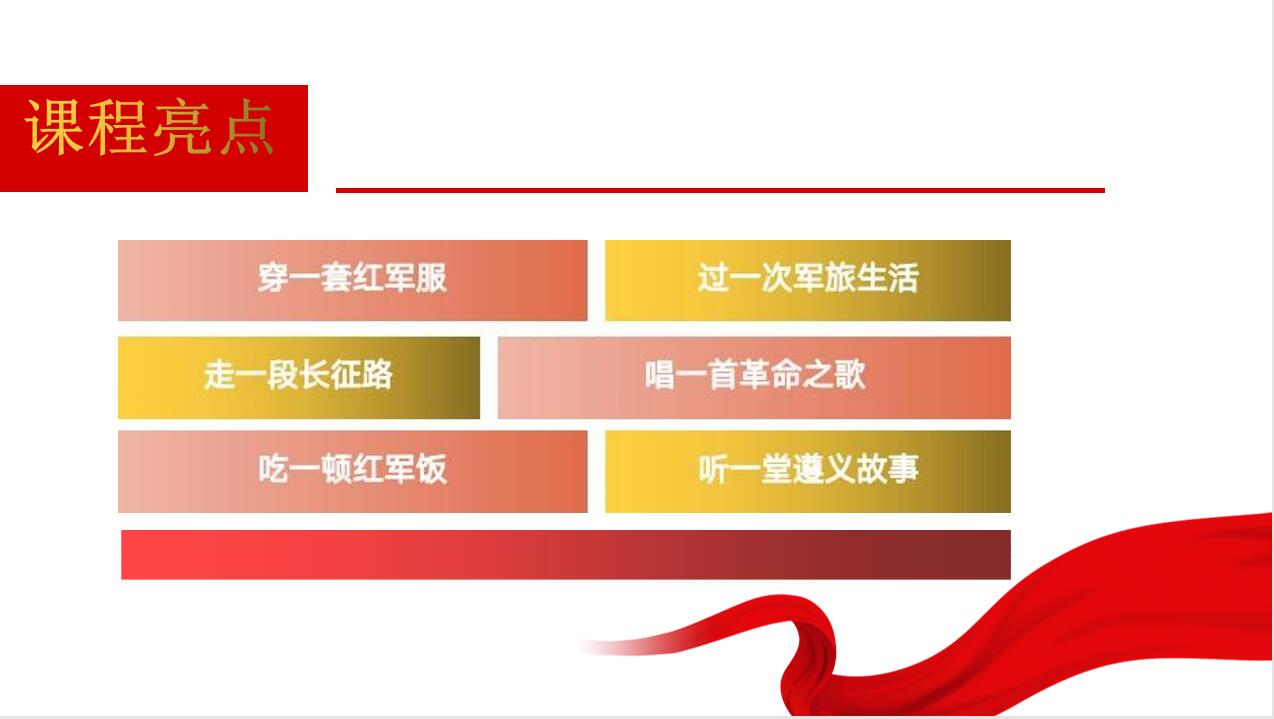 课程亮点

穿一套红军服

过一次军旅生活

走一段长征路

唱一首革命之歌

吃一顿红军饭

听一堂遵义故事